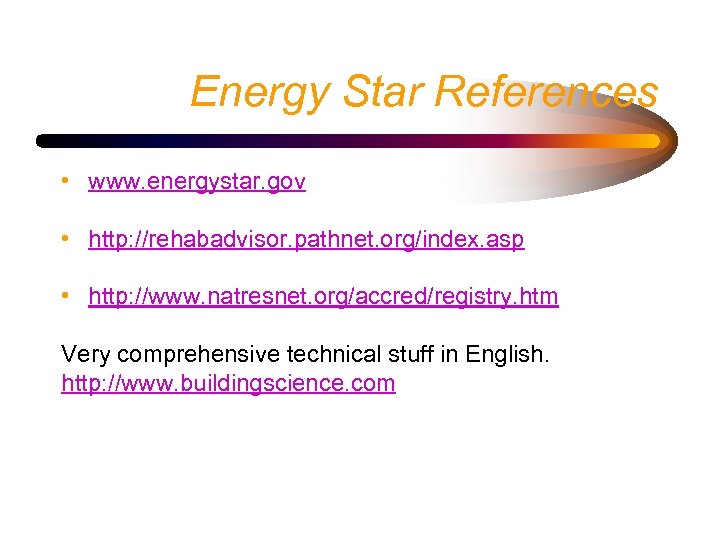 Energy Star References

• www.energystar.gov

• http://rehabadvisor.pathnet.org/index.asp

• http://www.natresnet.org/accred/registry.htm

Very comprehensive technical stuff in English. http://www.buildingscience.com